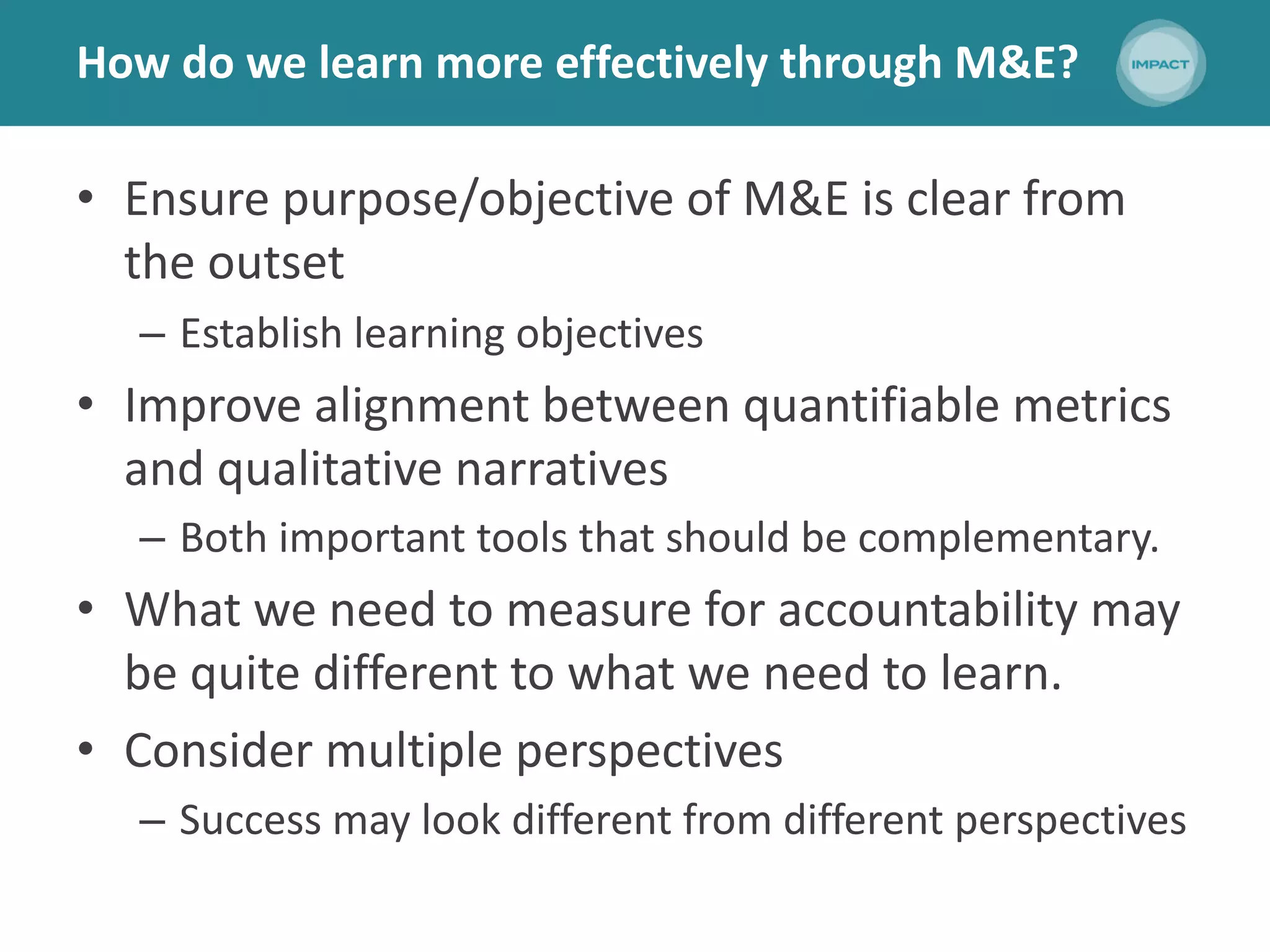 How do we learn more effectively through M&E?

IMPACT

• Ensure purpose/objective of M&E is clear from the outset
– Establish learning objectives
• Improve alignment between quantifiable metrics and qualitative narratives
– Both important tools that should be complementary.
• What we need to measure for accountability may be quite different to what we need to learn.
• Consider multiple perspectives
– Success may look different from different perspectives